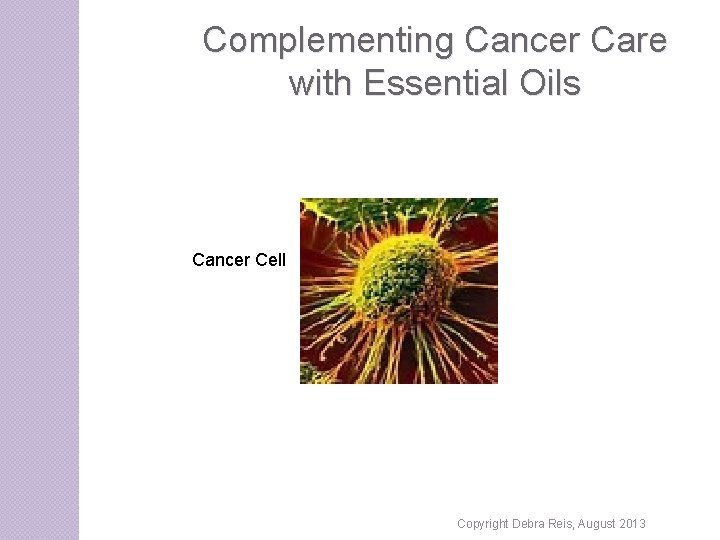 Complementing Cancer Care with Essential Oils

Cancer Cell

Copyright Debra Reis, August 2013